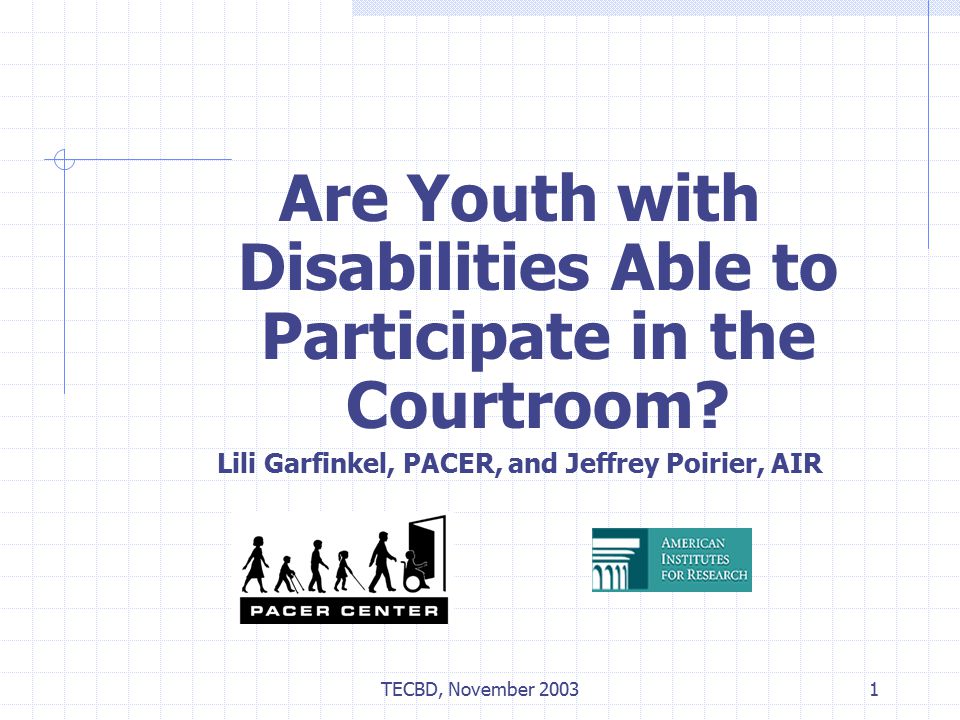 Are Youth with Disabilities Able to Participate in the Courtroom?

Lili Garfinkel, PACER, and Jeffrey Poirier, AIR

PACER CENTER

AMERICAN INSTITUTES FOR RESEARCH

TECBD, November 2003

1